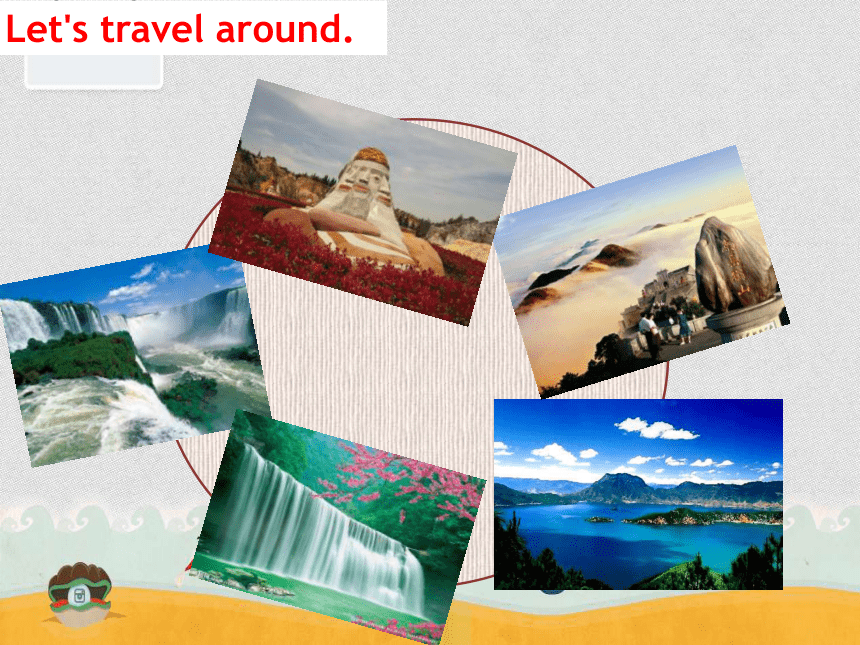 Let's travel around.